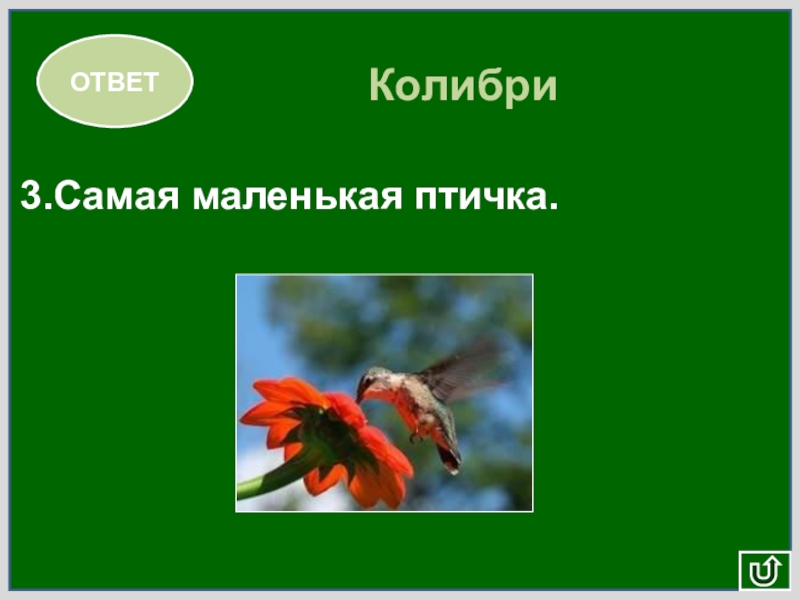 ОТВЕТ

Колибри

3.Самая маленькая птичка.